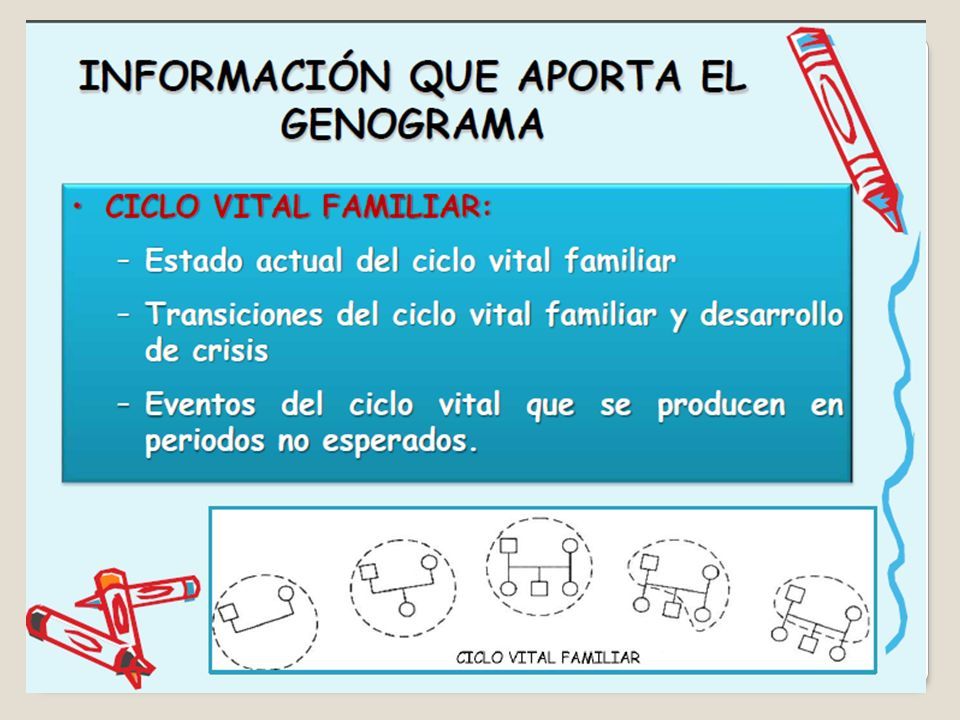 INFORMACIÓN QUE APORTA EL GENOGRAMA

• CICLO VITAL FAMILIAR:

– Estado actual del ciclo vital familiar

– Transiciones del ciclo vital familiar y desarrollo de crisis

– Eventos del ciclo vital que se producen en periodos no esperados.

CICLO VITAL FAMILIAR